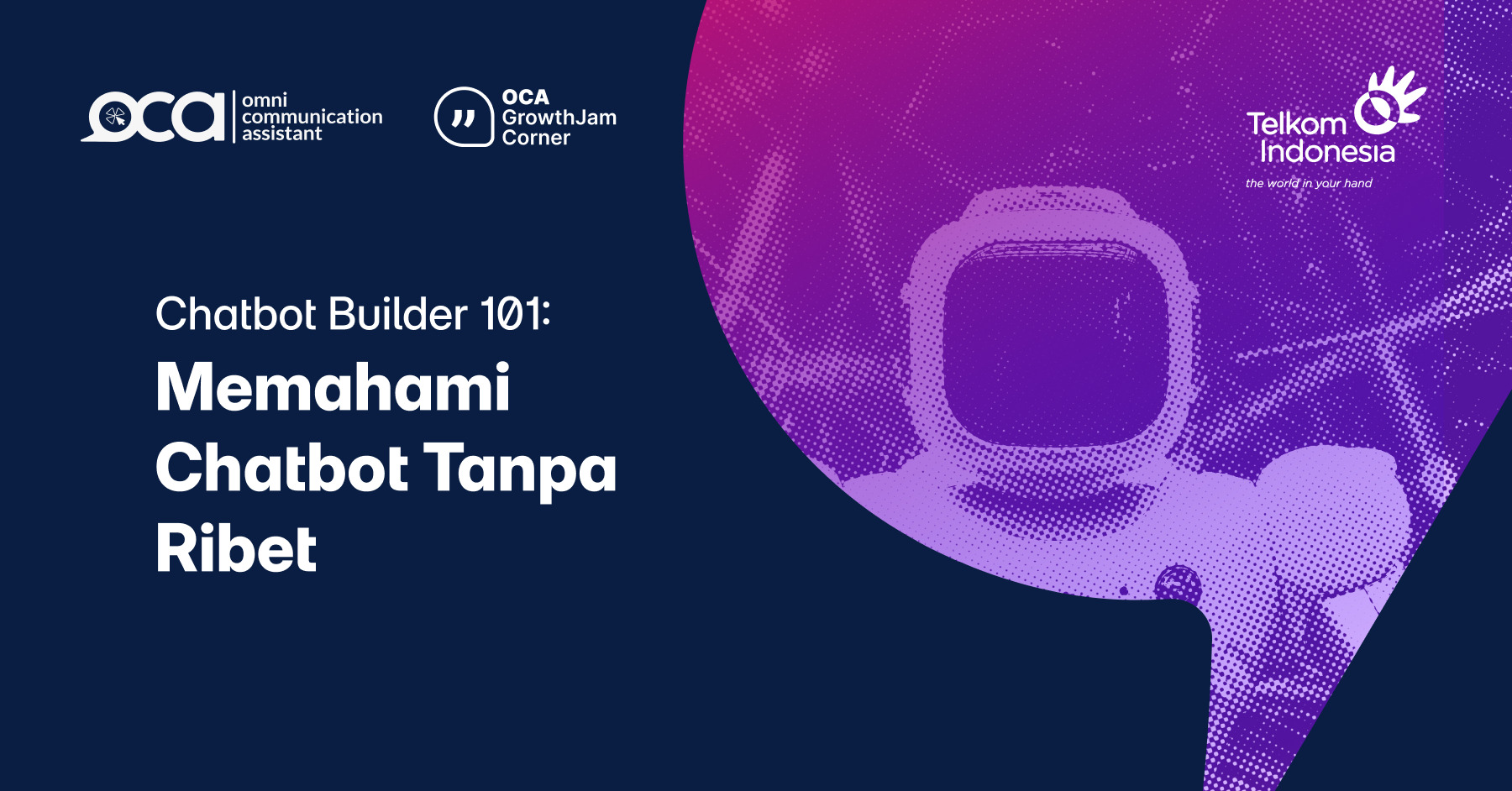 oca omni communication assistant

OCA GrowthJam Corner

Telkom Indonesia
the world in your hand

Chatbot Builder 101:
Memahami Chatbot Tanpa Ribet